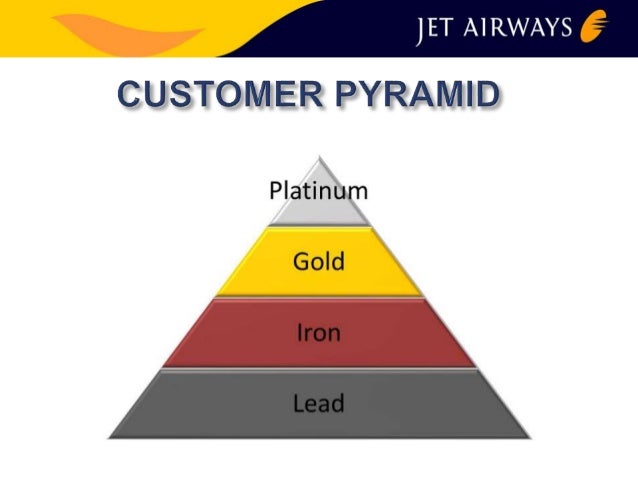 JET AIRWAYS

CUSTOMER PYRAMID

Platinum

Gold

Iron

Lead